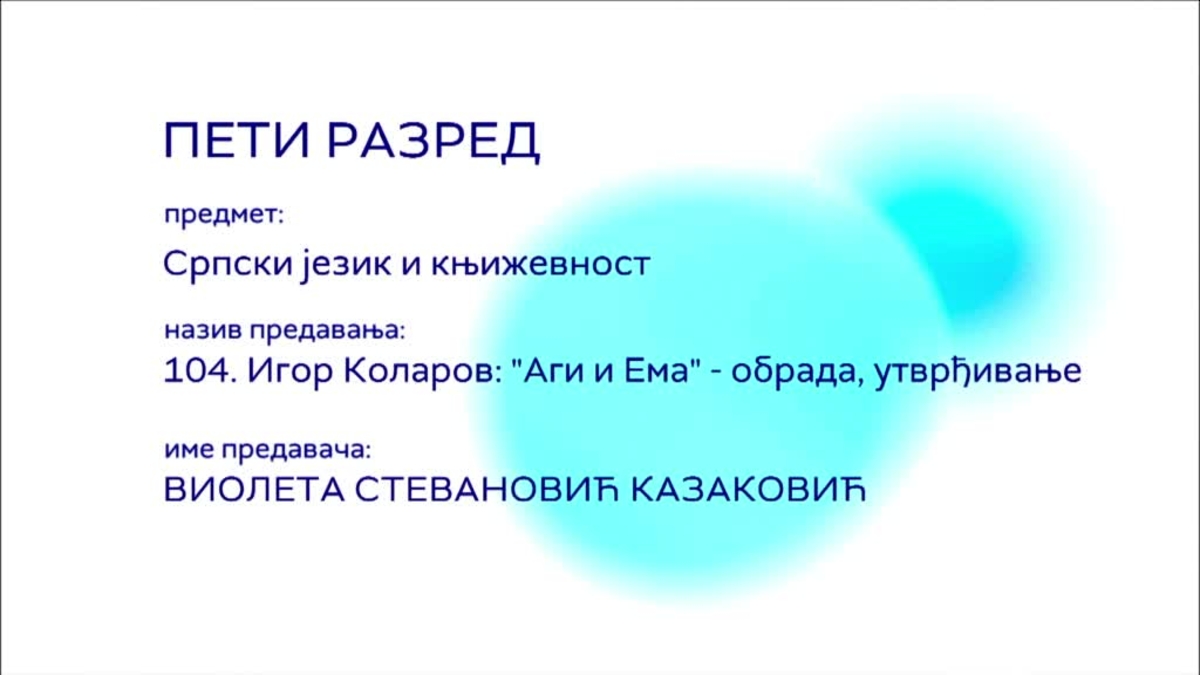 ПЕТИ РАЗРЕД

предмет:

Српски језик и књижевност

назив предавања:

104. Игор Коларов: "Аги и Ема" - обрада, утврђивање

име предавача:

ВИОЛЕТА СТЕВАНОВИЋ КАЗАКОВИЋ